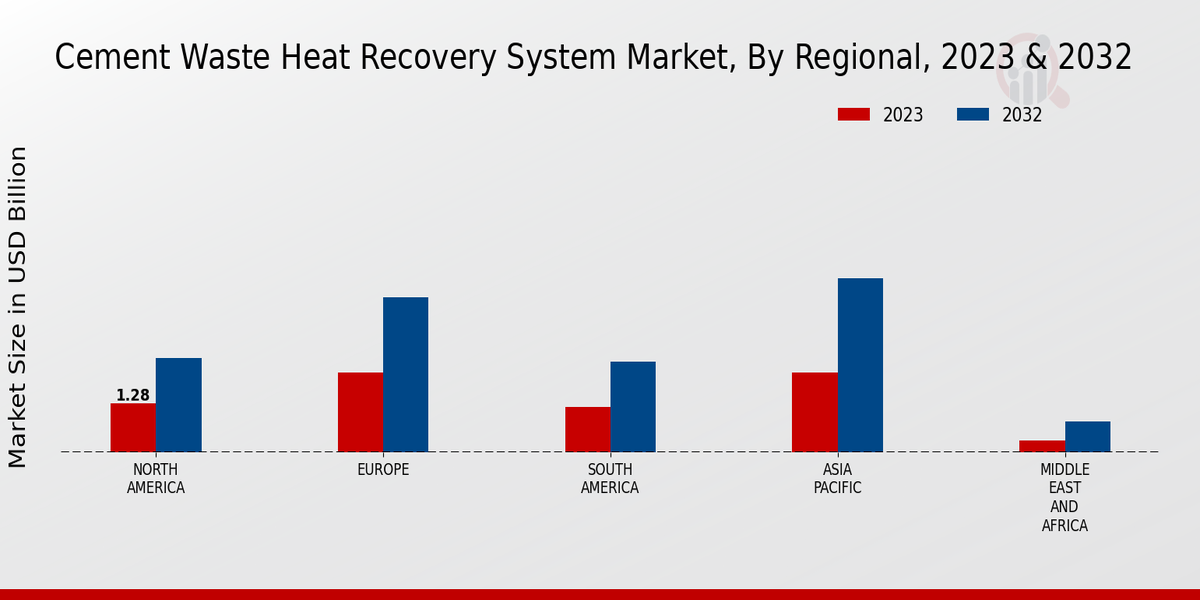 Cement Waste Heat Recovery System Market, By Regional, 2023 & 2032

2023 2032

Market Size in USD Billion

1.28

NORTH AMERICA

EUROPE

SOUTH AMERICA

ASIA PACIFIC

MIDDLE EAST AND AFRICA